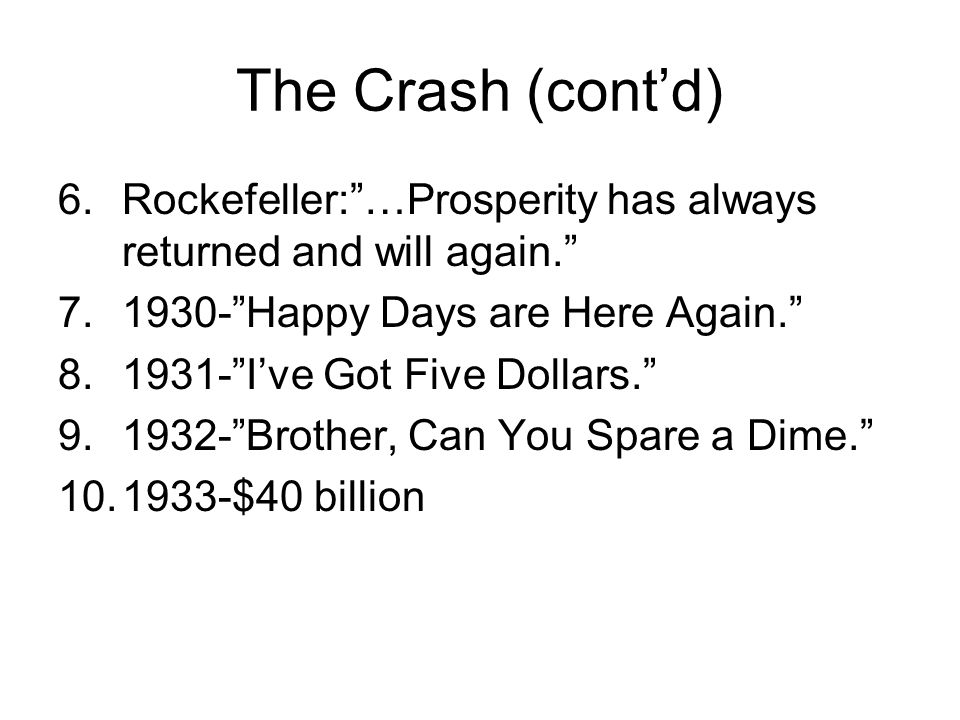 The Crash (cont’d)

6. Rockefeller:”…Prosperity has always returned and will again.”
7. 1930-”Happy Days are Here Again.”
8. 1931-”I’ve Got Five Dollars.”
9. 1932-”Brother, Can You Spare a Dime.”
10. 1933-\$40 billion